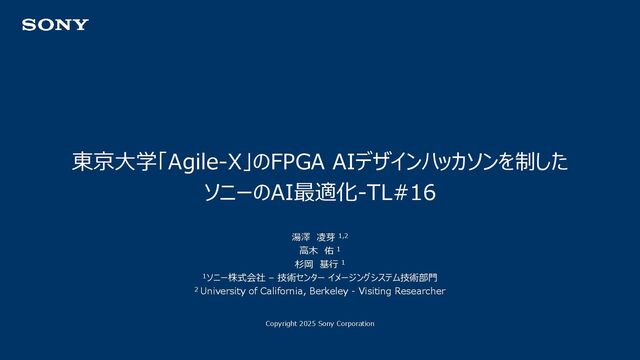 SONY

東京大学「Agile-X」のFPGA AIデザインハッカソンを制した
ソニーのAI最適化-TL#16

湯澤 凌芽 $^{1,2}$
高木 佑 $^{1}$
杉岡 基行 $^{1}$
$^{1}$ソニー株式会社 – 技術センター イメージングシステム技術部門
$^{2}$ University of California, Berkeley - Visiting Researcher

Copyright 2025 Sony Corporation